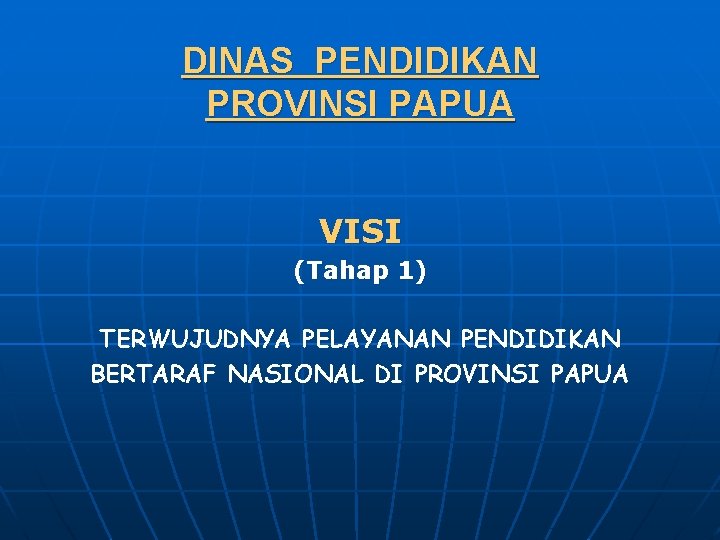 DINAS PENDIDIKAN PROVINSI PAPUA

VISI
(Tahap 1)

TERWUJUDNYA PELAYANAN PENDIDIKAN BERTARAF NASIONAL DI PROVINSI PAPUA